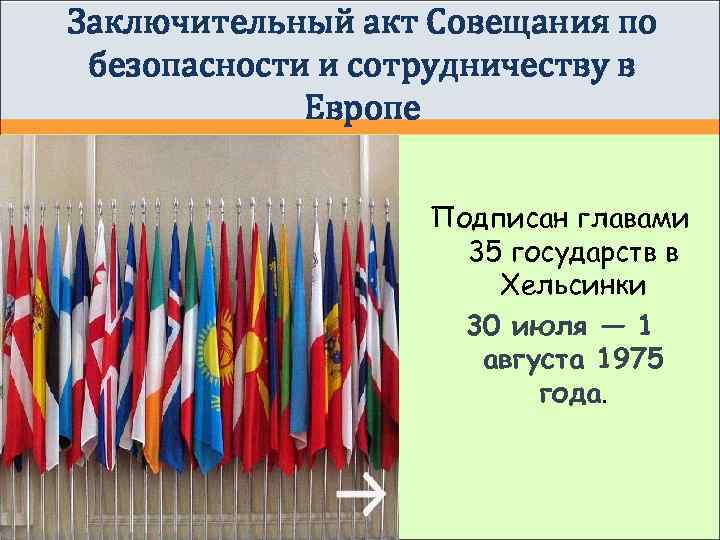 Заключительный акт Совещания по безопасности и сотрудничеству в Европе

Подписан главами 35 государств в Хельсинки

30 июля — 1 августа 1975 года.